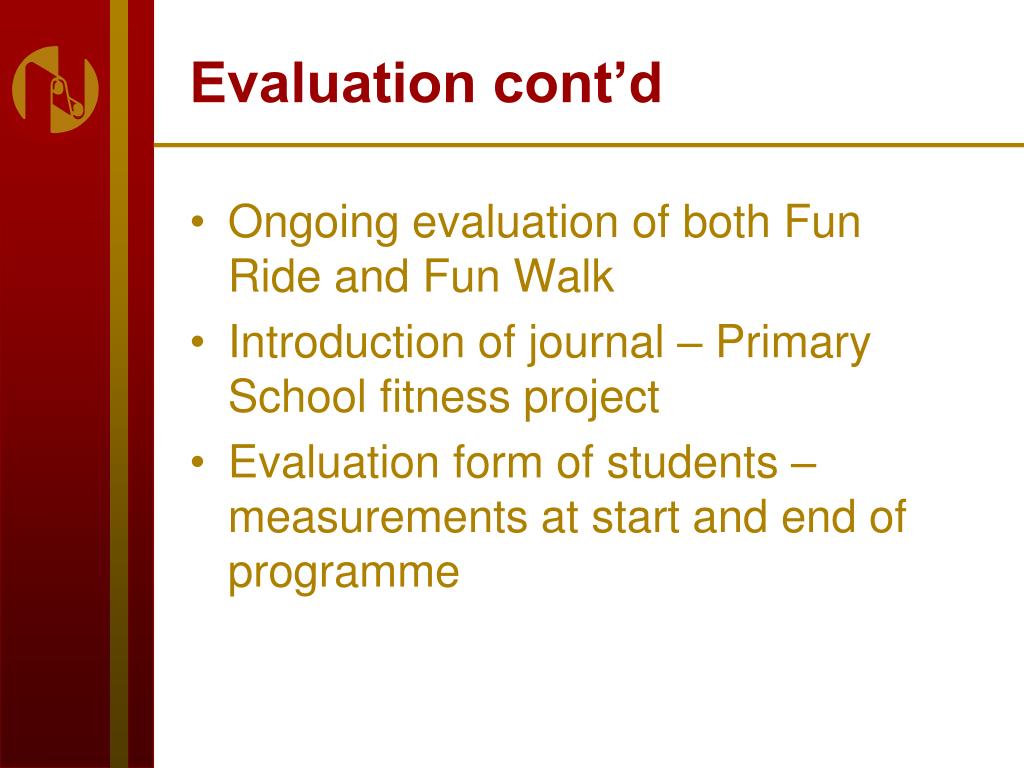 Evaluation cont’d

• Ongoing evaluation of both Fun Ride and Fun Walk
• Introduction of journal – Primary School fitness project
• Evaluation form of students – measurements at start and end of programme